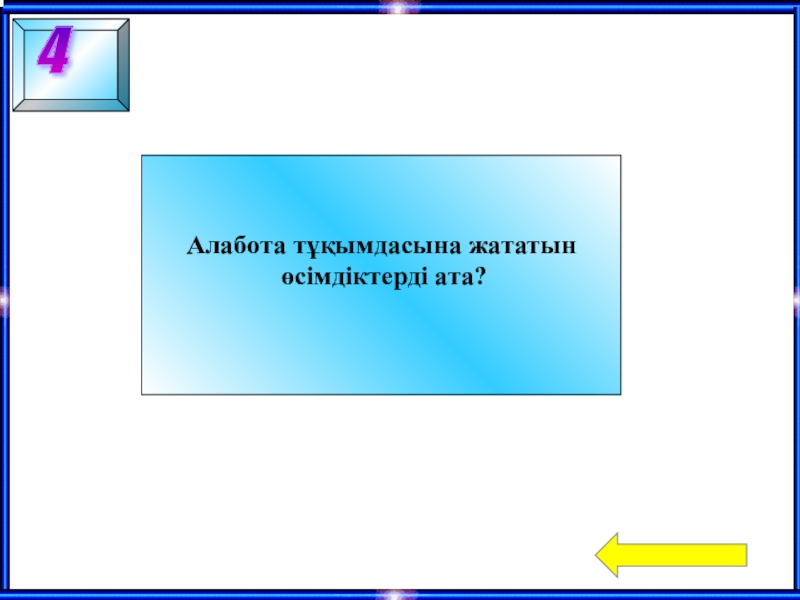 4

Алабота тұқымдасына жататын өсімдіктерді ата?